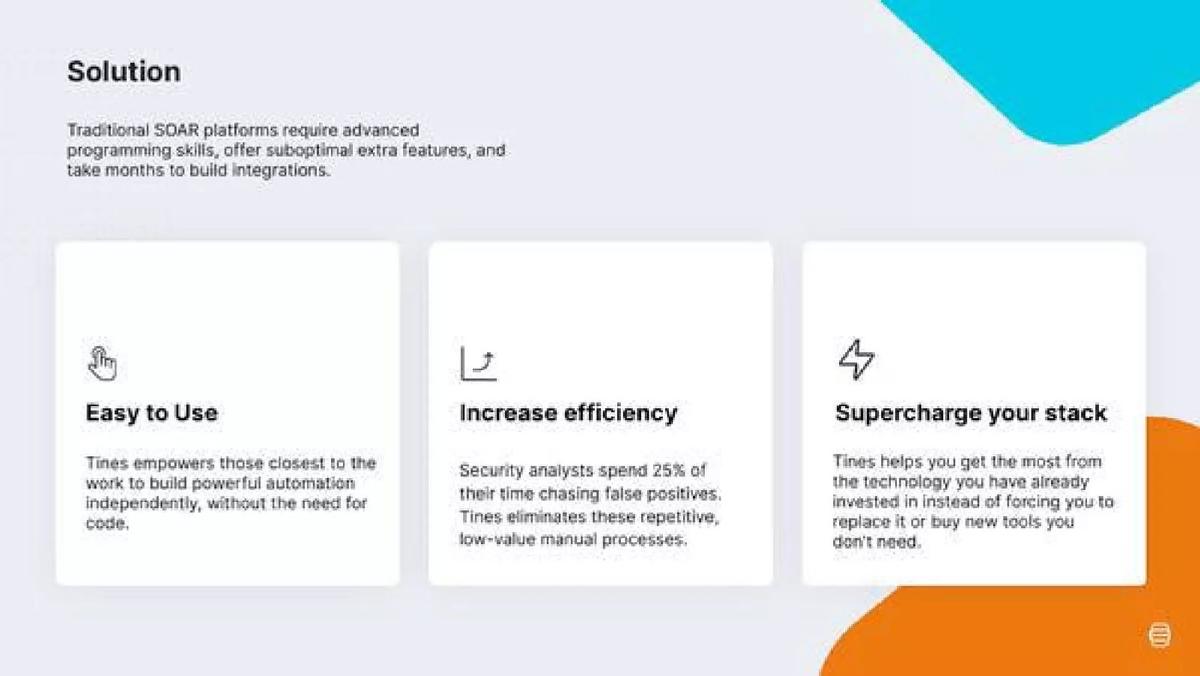 Solution

Traditional SOAR platforms require advanced programming skills, offer suboptimal extra features, and take months to build integrations.

Easy to Use

Tines empowers those closest to the work to build powerful automation independently, without the need for code.

Increase efficiency

Security analysts spend 25% of their time chasing false positives. Tines eliminates these repetitive, low-value manual processes.

Supercharge your stack

Tines helps you get the most from the technology you have already invested in instead of forcing you to replace it or buy new tools you don't need.